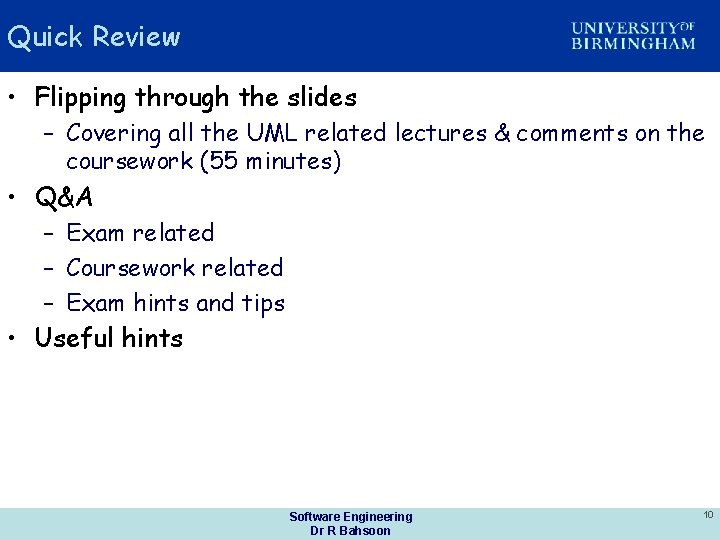 Quick Review

UNIVERSITY OF BIRMINGHAM

• Flipping through the slides
  – Covering all the UML related lectures & comments on the coursework (55 minutes)
• Q&A
  – Exam related
  – Coursework related
  – Exam hints and tips
• Useful hints

Software Engineering
Dr R Bahsoon

10